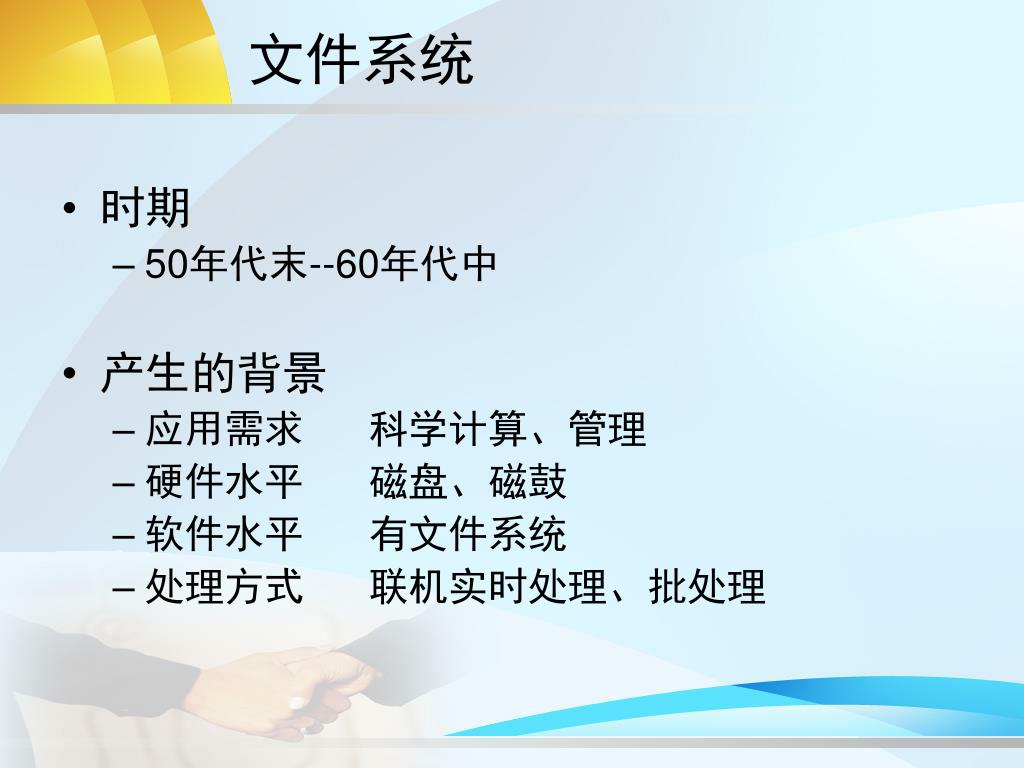 文件系统

• 时期
– 50年代末--60年代中

• 产生的背景
– 应用需求　科学计算、管理
– 硬件水平　磁盘、磁鼓
– 软件水平　有文件系统
– 处理方式　联机实时处理、批处理